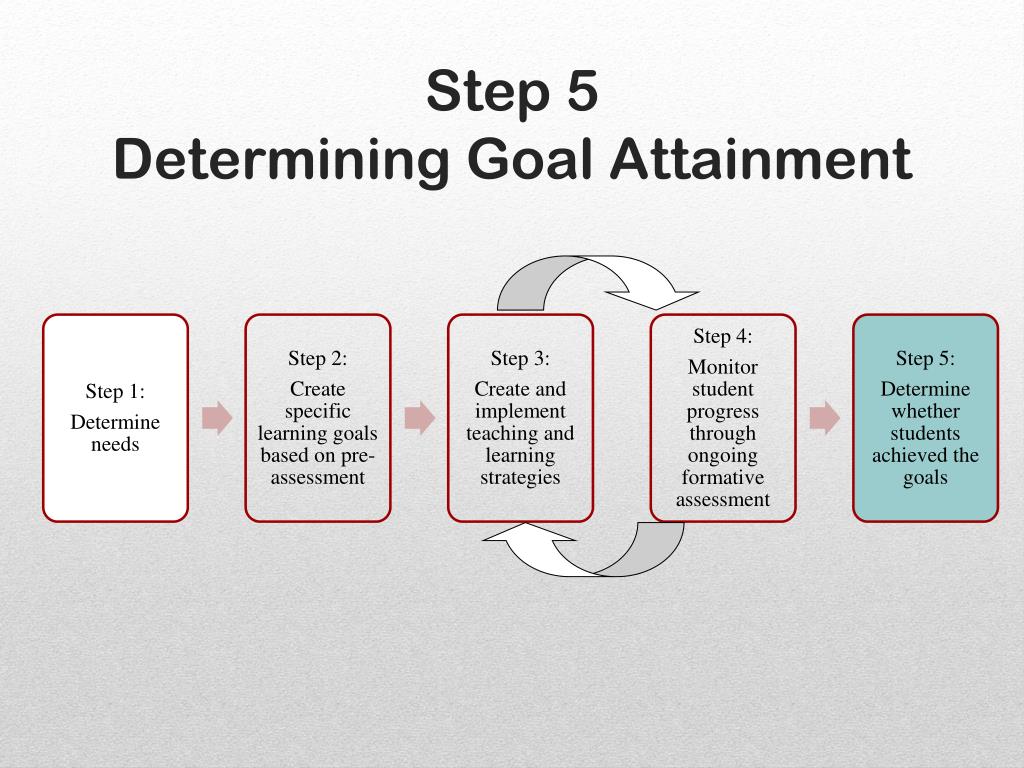 Step 5
Determining Goal Attainment

Step 1:
Determine needs

Step 2:
Create specific learning goals based on pre-assessment

Step 3:
Create and implement teaching and learning strategies

Step 4:
Monitor student progress through ongoing formative assessment

Step 5:
Determine whether students achieved the goals